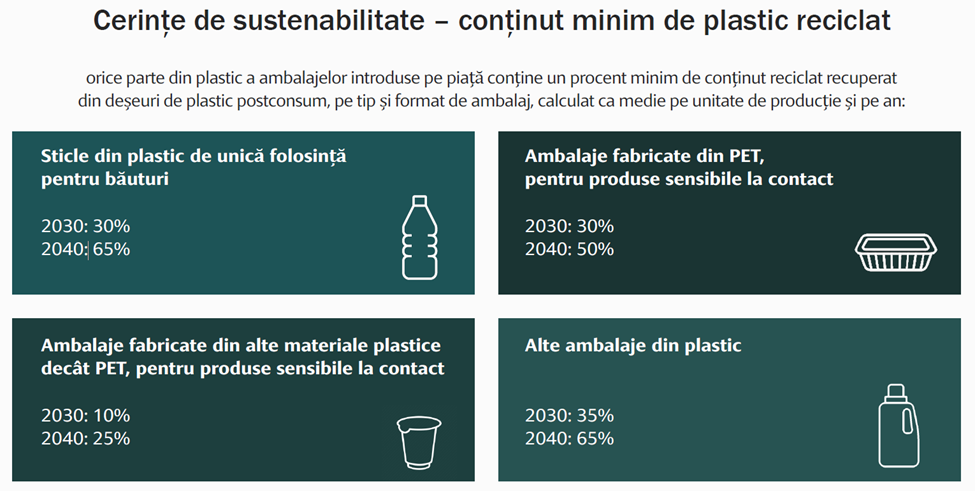 Cerințe de sustenabilitate – conținut minim de plastic reciclat

orice parte din plastic a ambalajelor introduse pe piață conține un procent minim de conținut reciclat recuperat din deșeuri de plastic postconsum, pe tip și format de ambalaj, calculat ca medie pe unitate de producție și pe an:

Sticle din plastic de unică folosință pentru băuturi

2030: 30%
2040: 65%

Ambalaje fabricate din PET, pentru produse sensibile la contact

2030: 30%
2040: 50%

Ambalaje fabricate din alte materiale plastice decât PET, pentru produse sensibile la contact

2030: 10%
2040: 25%

Alte ambalaje din plastic

2030: 35%
2040: 65%